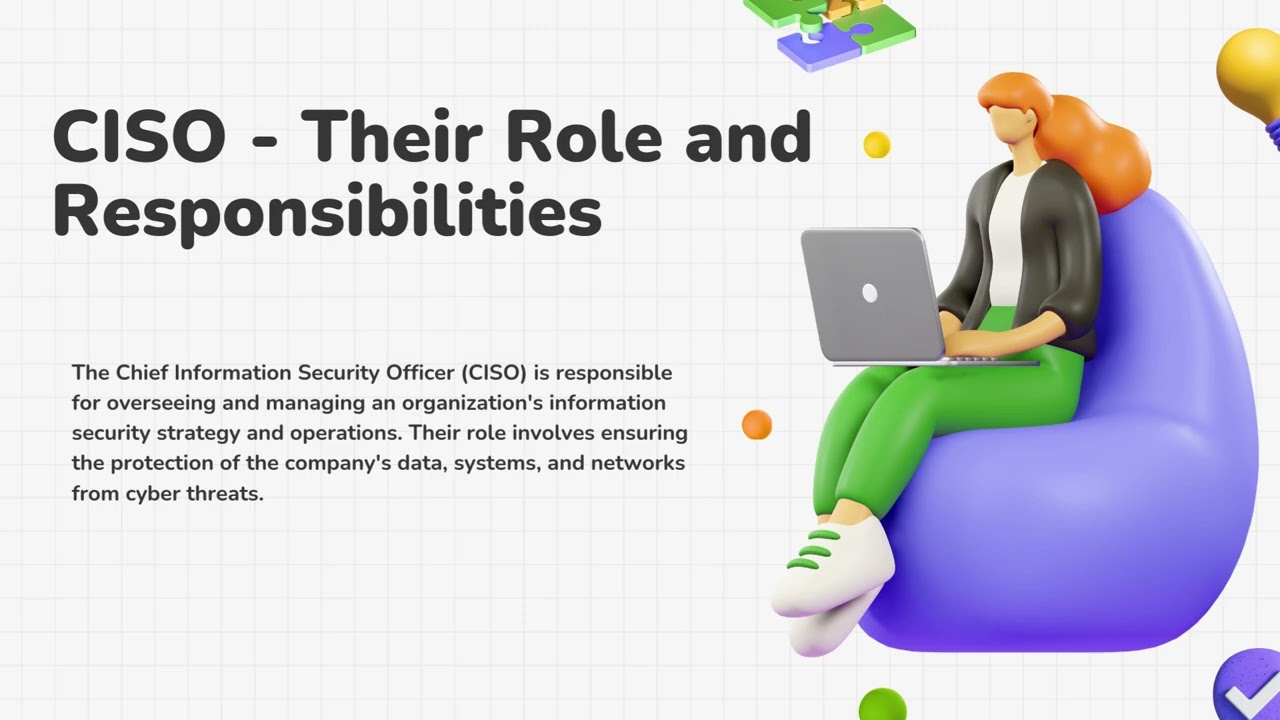 CISO - Their Role and Responsibilities

The Chief Information Security Officer (CISO) is responsible for overseeing and managing an organization's information security strategy and operations. Their role involves ensuring the protection of the company's data, systems, and networks from cyber threats.